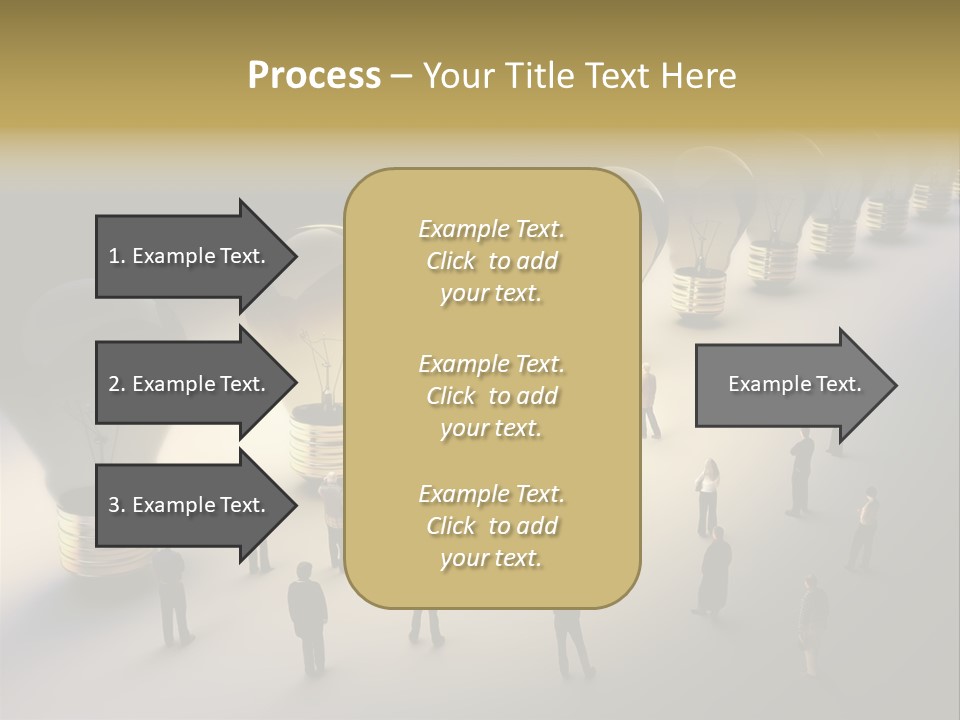 Process – Your Title Text Here

1. Example Text.

2. Example Text.

3. Example Text.

Example Text. Click to add your text.

Example Text. Click to add your text.

Example Text. Click to add your text.

Example Text.